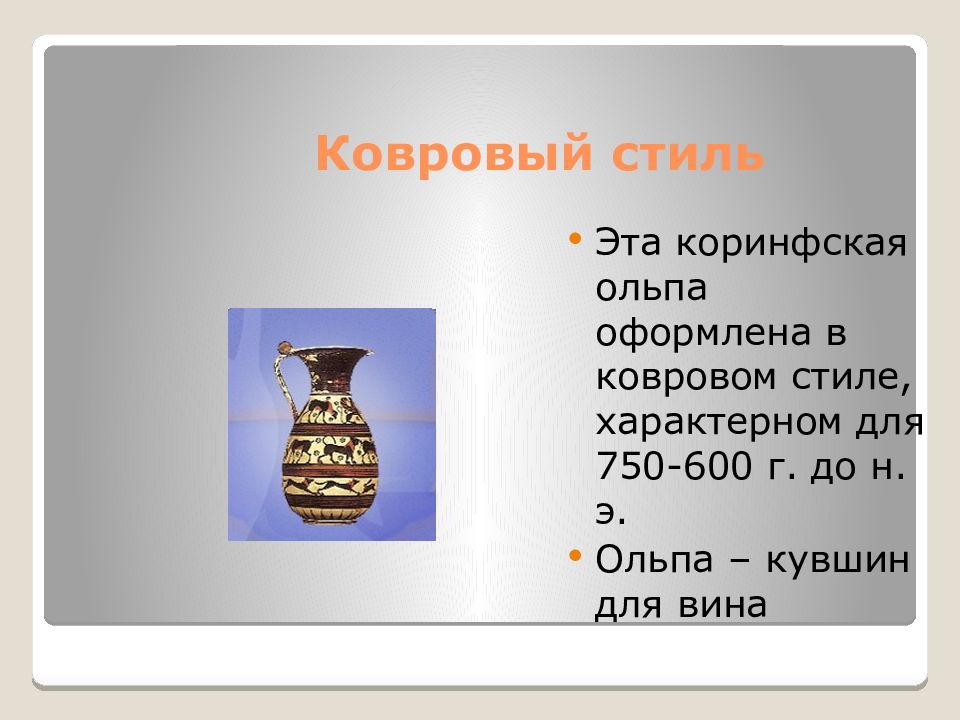 Ковровый стиль

• Эта коринфская ольпа оформлена в ковровом стиле, характерном для 750-600 г. до н. э.

• Ольпа – кувшин для вина